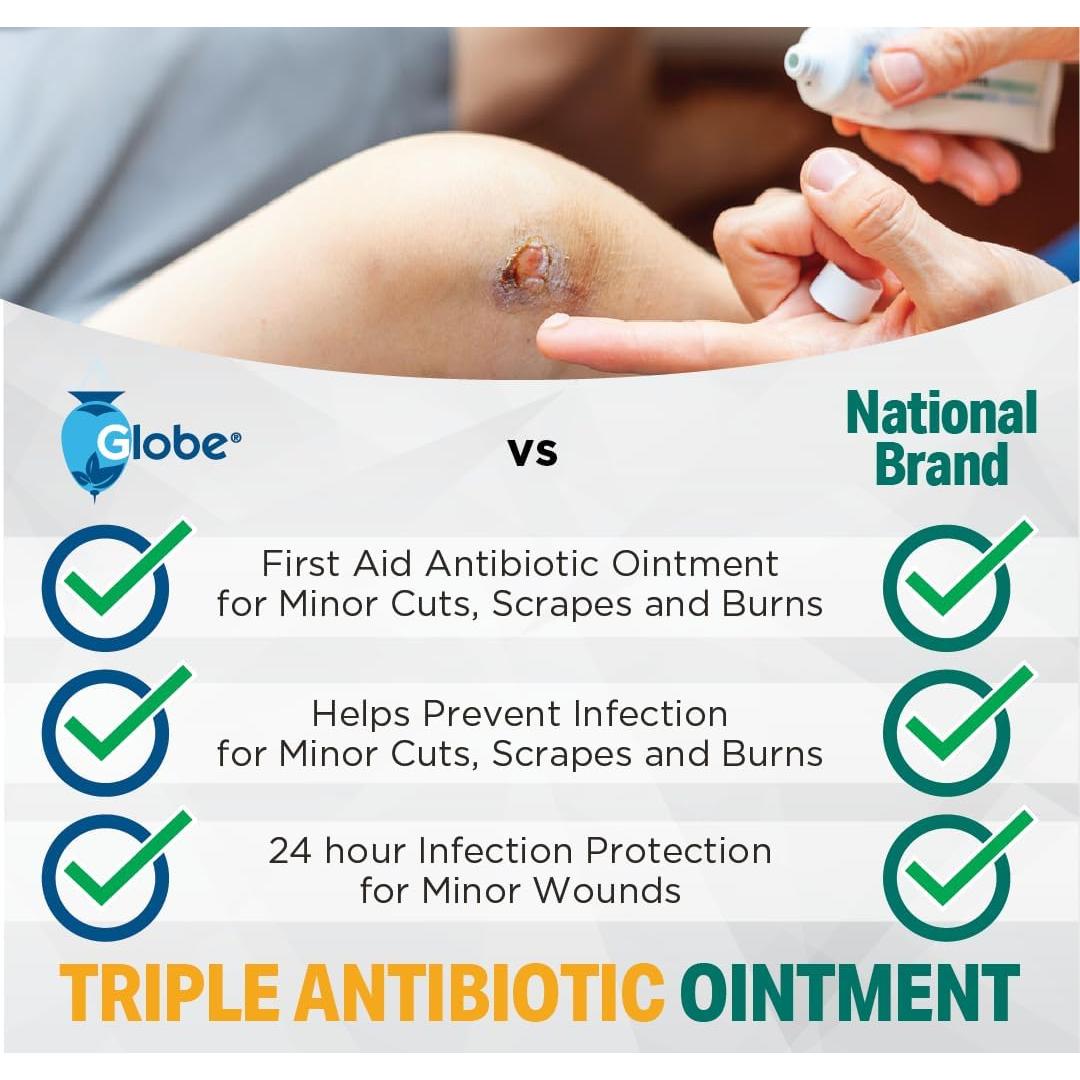 Globe®

vs

National Brand

First Aid Antibiotic Ointment for Minor Cuts, Scrapes and Burns

Helps Prevent Infection for Minor Cuts, Scrapes and Burns

24 hour Infection Protection for Minor Wounds

TRIPLE ANTIBIOTIC OINTMENT